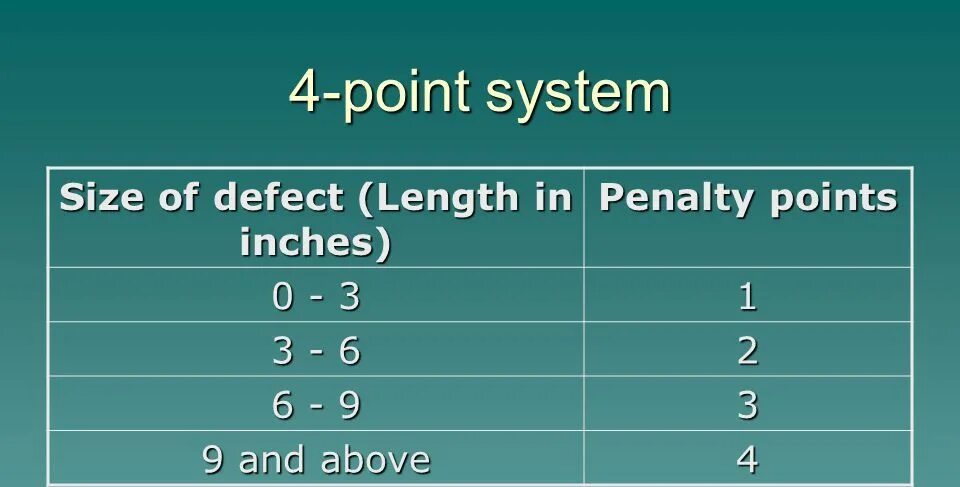 4-point system

| Size of defect (Length in inches) | Penalty points |
|---|---|
| 0 - 3 | 1 |
| 3 - 6 | 2 |
| 6 - 9 | 3 |
| 9 and above | 4 |